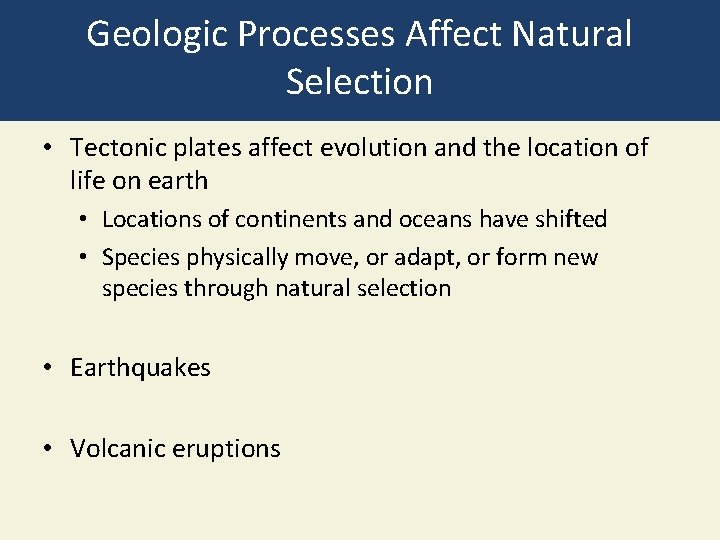 Geologic Processes Affect Natural Selection

• Tectonic plates affect evolution and the location of life on earth
  • Locations of continents and oceans have shifted
  • Species physically move, or adapt, or form new species through natural selection

• Earthquakes

• Volcanic eruptions